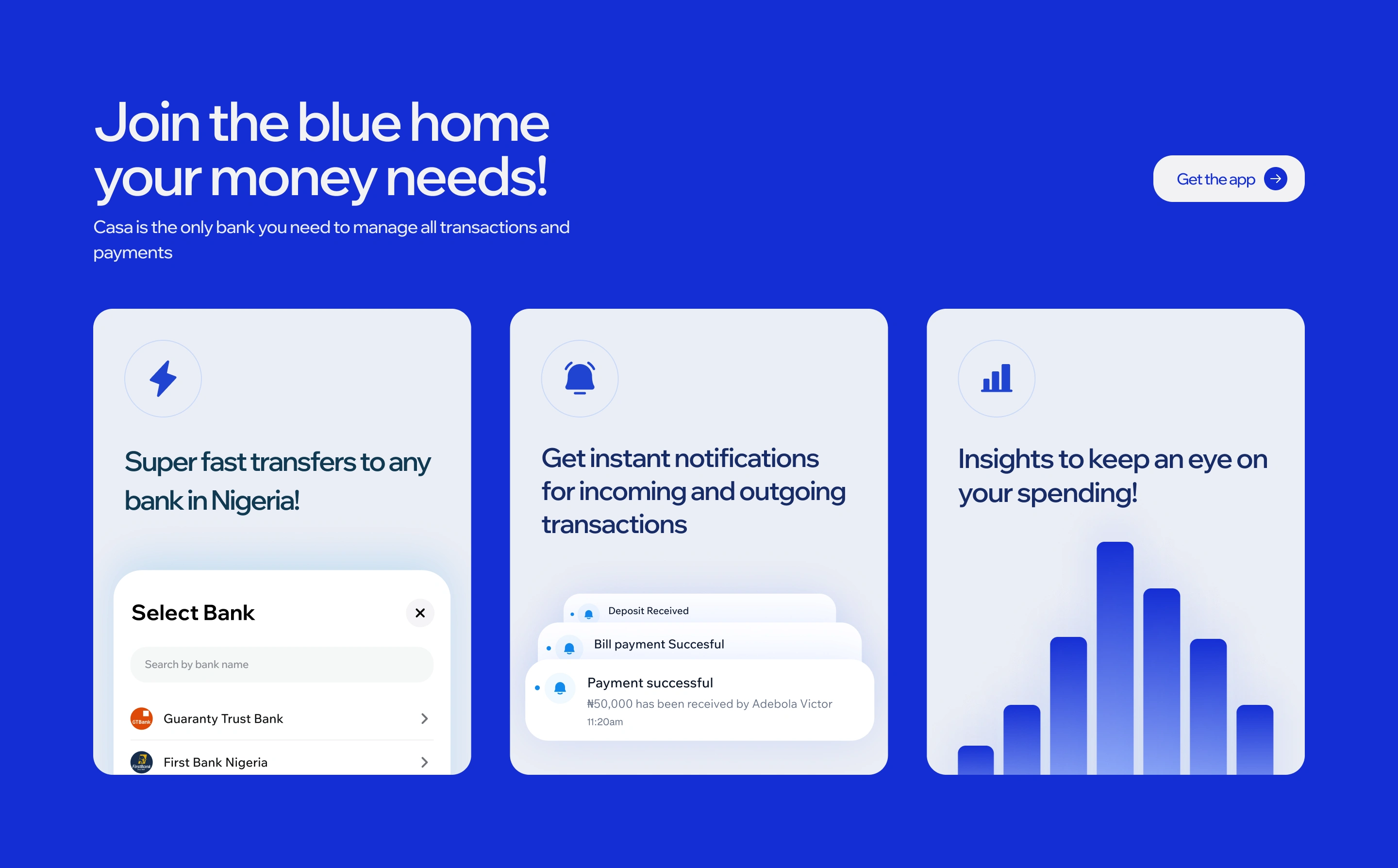 Join the blue home your money needs!

Casa is the only bank you need to manage all transactions and payments

Get the app

Super fast transfers to any bank in Nigeria!

Select Bank

Search by bank name

GTBank Guaranty Trust Bank

FirstBank First Bank Nigeria

Get instant notifications for incoming and outgoing transactions

Deposit Received

Bill payment Succesful

Payment successful
₦50,000 has been received by Adebola Victor
11:20am

Insights to keep an eye on your spending!